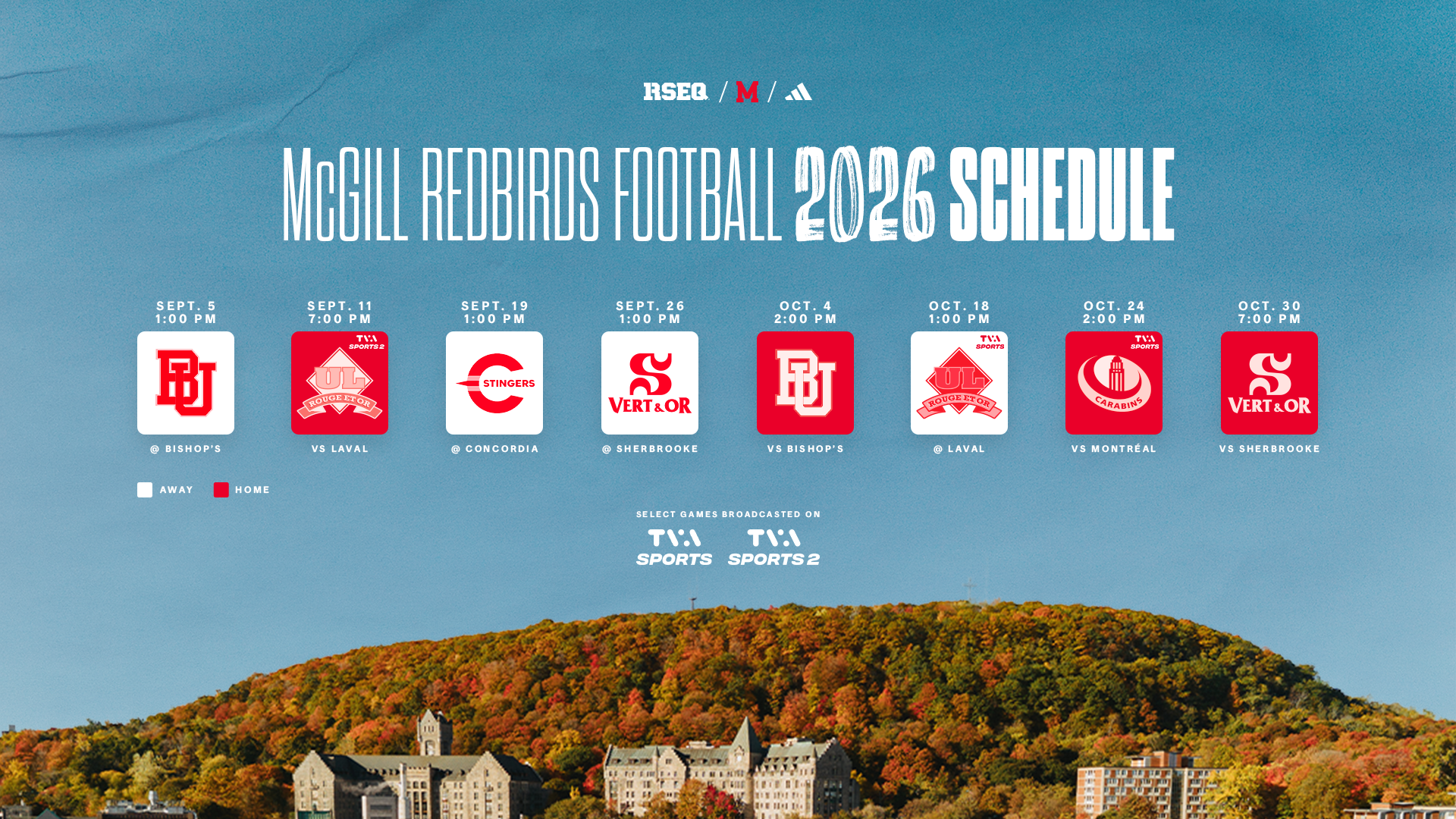 RSEQ / M /

McGILL REDBIRDS FOOTBALL 2026 SCHEDULE

SEPT. 5
1:00 PM
BU
@ BISHOP'S

SEPT. 11
7:00 PM
TVA SPORTS 2
UL ROUGE ET OR
VS LAVAL

SEPT. 19
1:00 PM
STINGERS
@ CONCORDIA

SEPT. 26
1:00 PM
S VERT & OR
@ SHERBROOKE

OCT. 4
2:00 PM
BU
VS BISHOP'S

OCT. 18
1:00 PM
TVA SPORTS
UL ROUGE ET OR
@ LAVAL

OCT. 24
2:00 PM
TVA SPORTS
CARABINS
VS MONTRÉAL

OCT. 30
7:00 PM
S VERT & OR
VS SHERBROOKE

AWAY HOME

SELECT GAMES BROADCASTED ON

TVA SPORTS TVA SPORTS 2